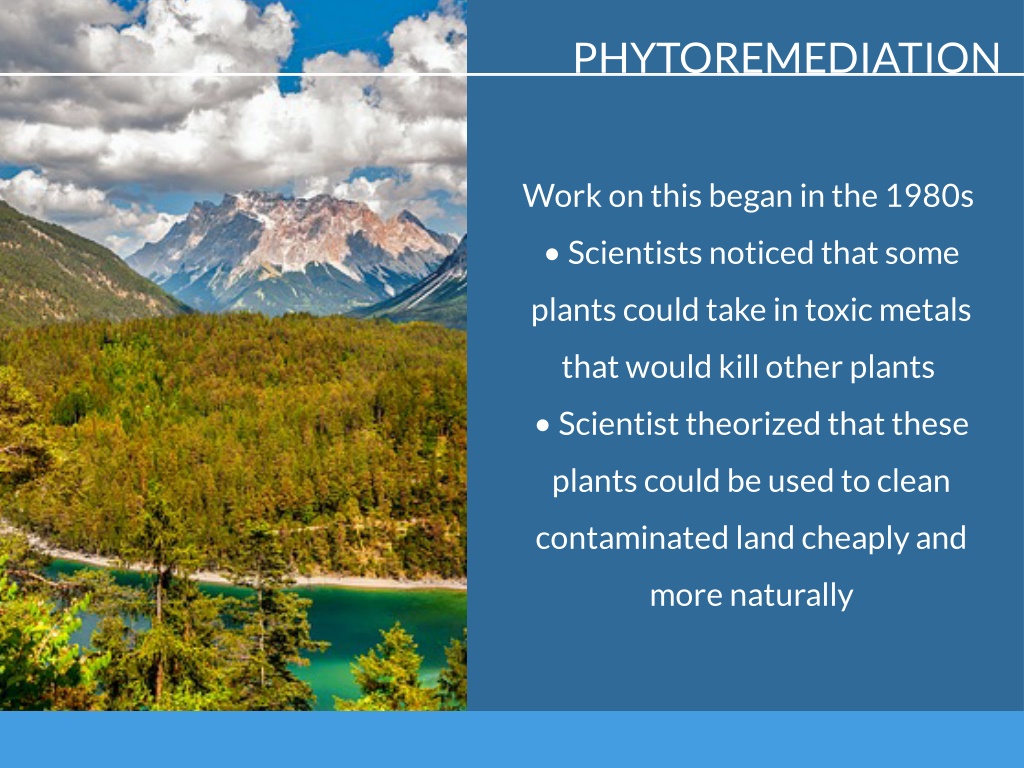 PHYTOREMEDIATION

Work on this began in the 1980s • Scientists noticed that some plants could take in toxic metals that would kill other plants • Scientist theorized that these plants could be used to clean contaminated land cheaply and more naturally